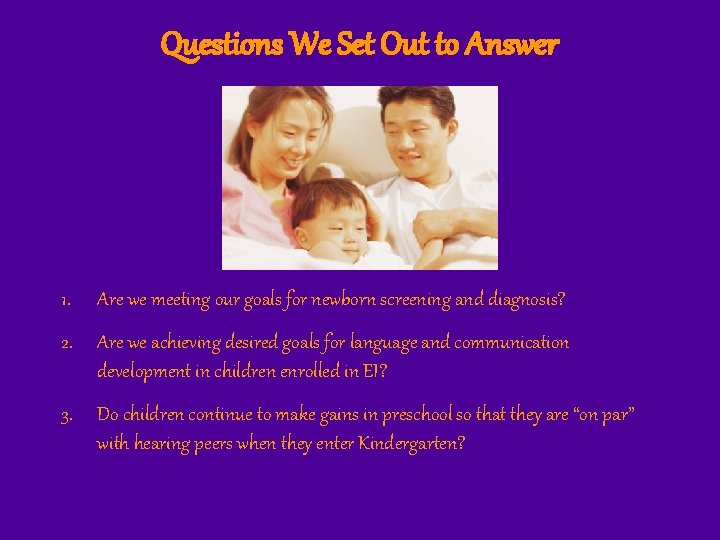 Questions We Set Out to Answer

1. Are we meeting our goals for newborn screening and diagnosis?

2. Are we achieving desired goals for language and communication development in children enrolled in EI?

3. Do children continue to make gains in preschool so that they are "on par" with hearing peers when they enter Kindergarten?